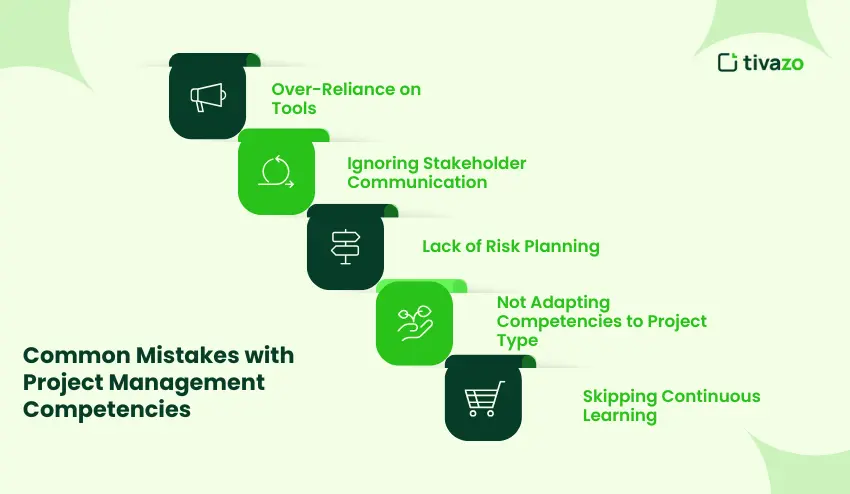 tivazo

Over-Reliance on Tools

Ignoring Stakeholder Communication

Lack of Risk Planning

Not Adapting Competencies to Project Type

Skipping Continuous Learning

Common Mistakes with Project Management Competencies